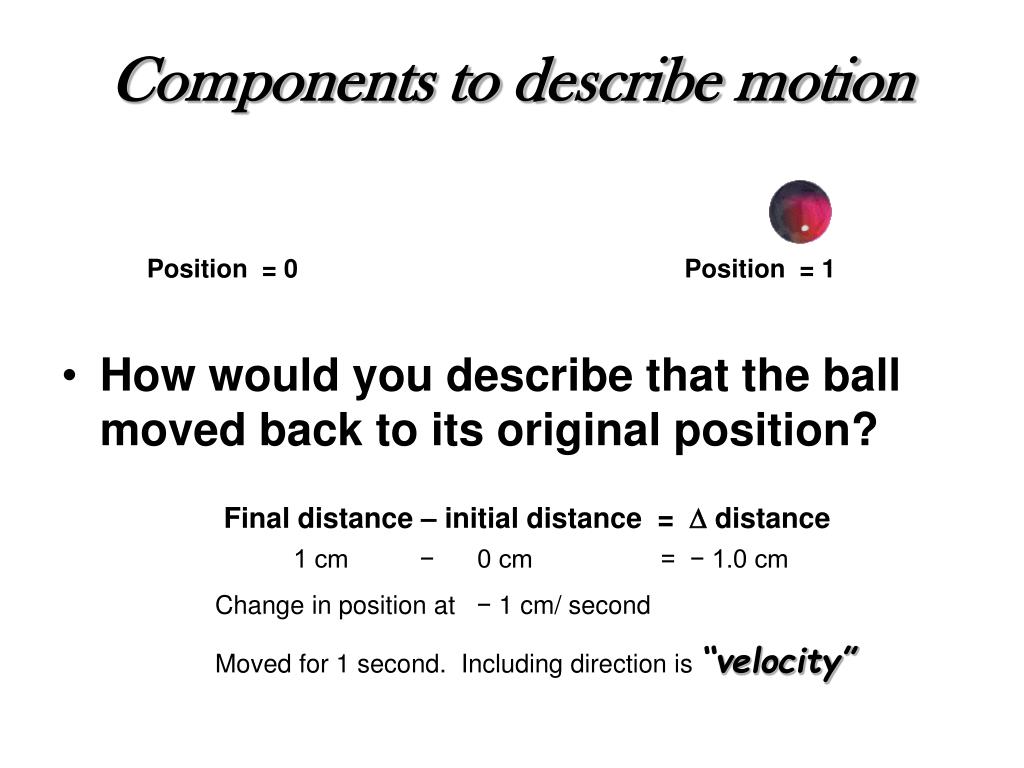 Components to describe motion

Position = 0

Position = 1

• How would you describe that the ball moved back to its original position?

Final distance – initial distance = $\Delta$ distance

1 cm − 0 cm = − 1.0 cm

Change in position at − 1 cm/ second

Moved for 1 second. Including direction is "velocity"